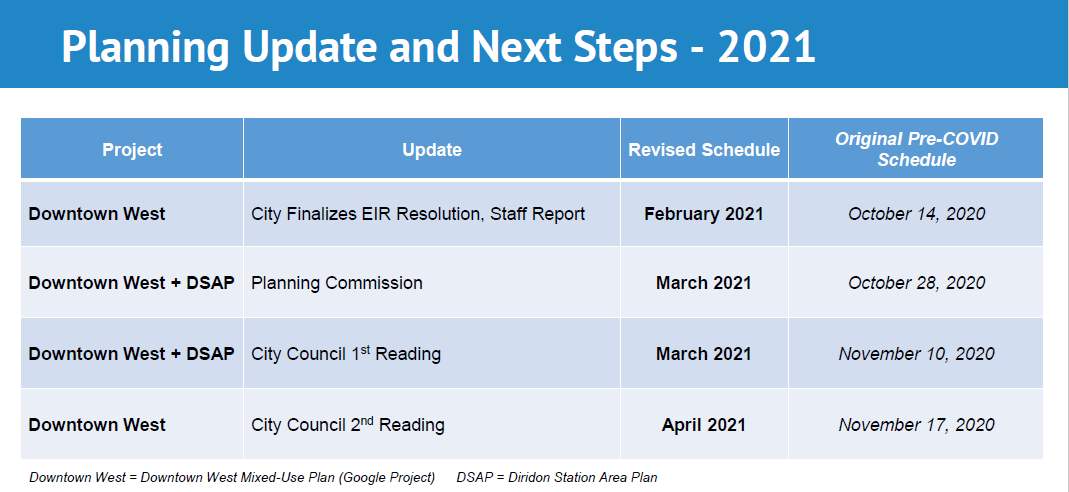 Planning Update and Next Steps - 2021

| Project | Update | Revised Schedule | Original Pre-COVID Schedule |
|---|---|---|---|
| Downtown West | City Finalizes EIR Resolution, Staff Report | February 2021 | October 14, 2020 |
| Downtown West + DSAP | Planning Commission | March 2021 | October 28, 2020 |
| Downtown West + DSAP | City Council 1$^{st}$ Reading | March 2021 | November 10, 2020 |
| Downtown West | City Council 2$^{nd}$ Reading | April 2021 | November 17, 2020 |

Downtown West = Downtown West Mixed-Use Plan (Google Project)     DSAP = Diridon Station Area Plan